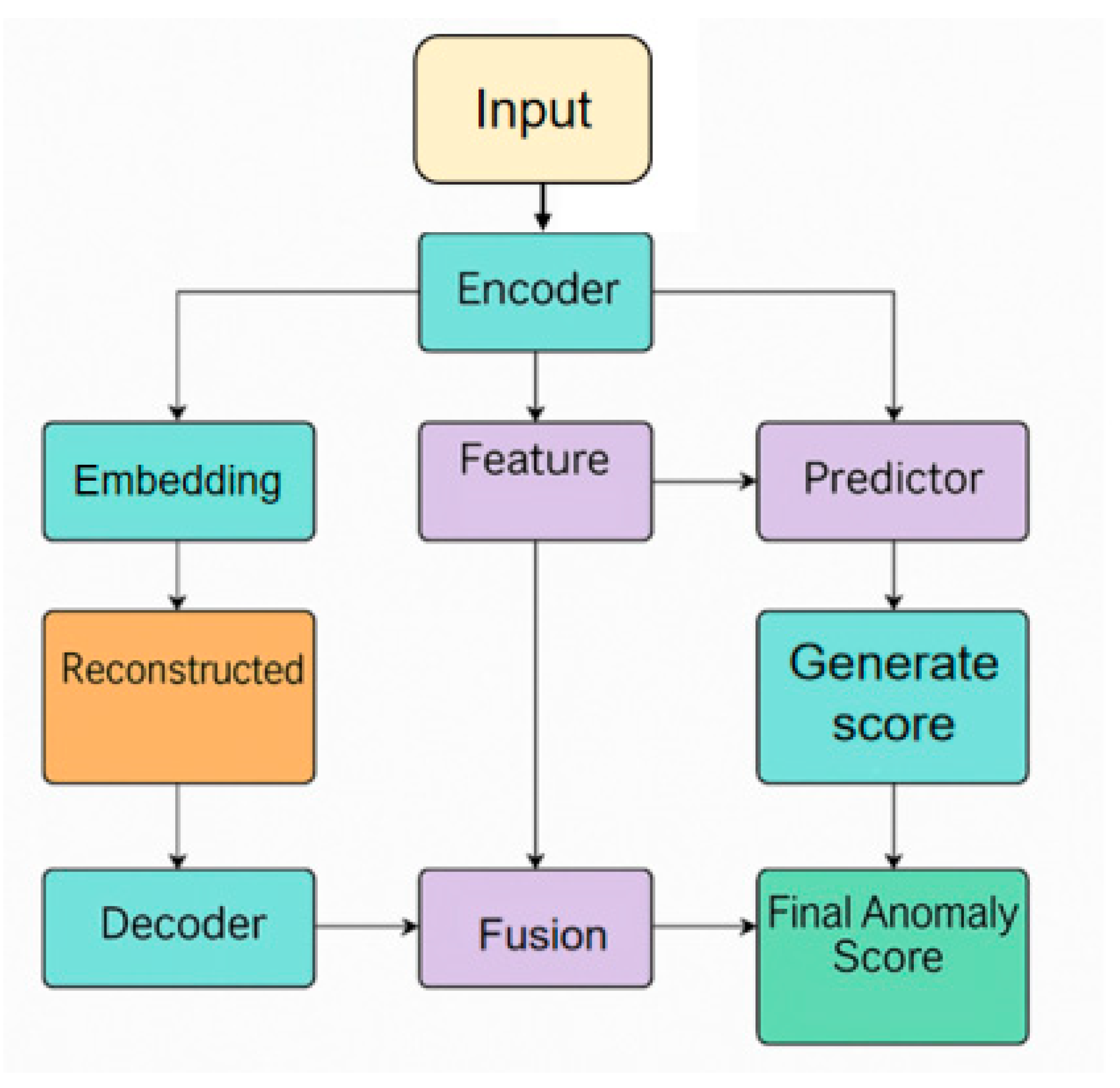 Input

Encoder

Embedding

Feature

Predictor

Reconstructed

Generate score

Decoder

Fusion

Final Anomaly Score